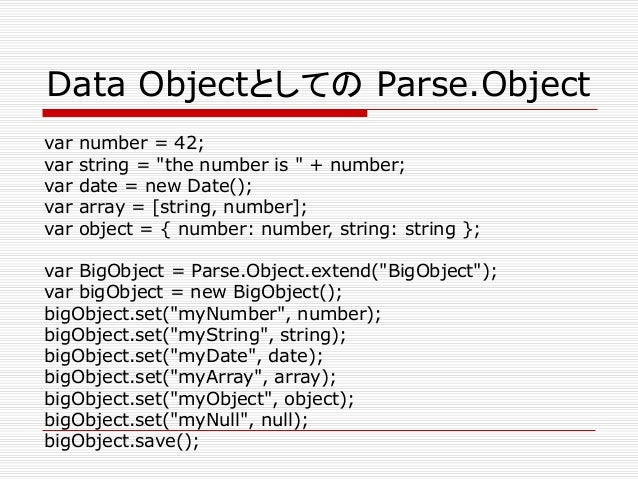 Data Objectとしての Parse.Object

var number = 42;
var string = "the number is " + number;
var date = new Date();
var array = [string, number];
var object = { number: number, string: string };

var BigObject = Parse.Object.extend("BigObject");
var bigObject = new BigObject();
bigObject.set("myNumber", number);
bigObject.set("myString", string);
bigObject.set("myDate", date);
bigObject.set("myArray", array);
bigObject.set("myObject", object);
bigObject.set("myNull", null);
bigObject.save();